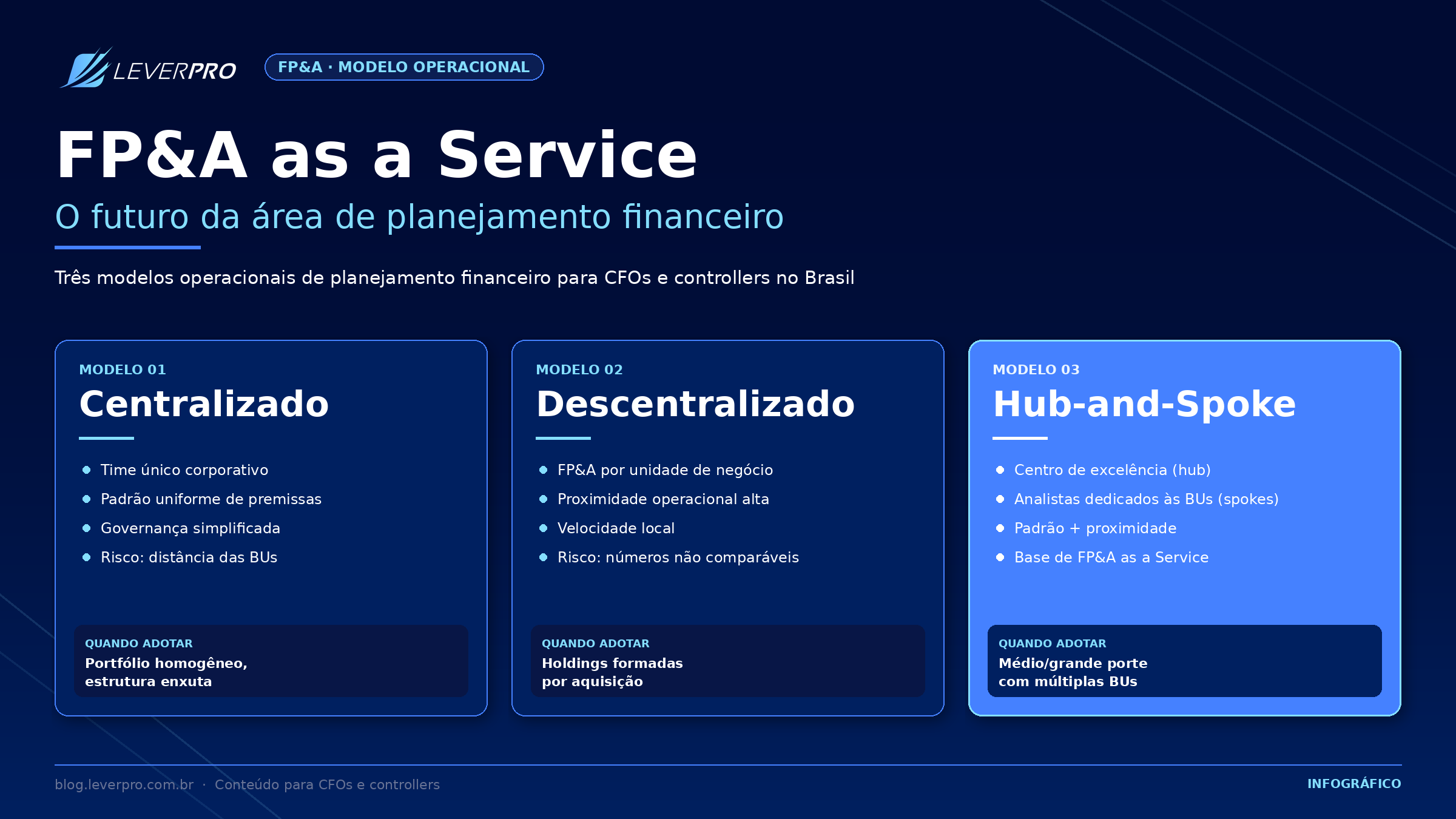 LEVERPRO

FP&A · MODELO OPERACIONAL

FP&A as a Service

O futuro da área de planejamento financeiro

Três modelos operacionais de planejamento financeiro para CFOs e controllers no Brasil

MODELO 01

Centralizado

- Time único corporativo
- Padrão uniforme de premissas
- Governança simplificada
- Risco: distância das BUs

QUANDO ADOTAR
Portfólio homogêneo, estrutura enxuta

MODELO 02

Descentralizado

- FP&A por unidade de negócio
- Proximidade operacional alta
- Velocidade local
- Risco: números não comparáveis

QUANDO ADOTAR
Holdings formadas por aquisição

MODELO 03

Hub-and-Spoke

- Centro de excelência (hub)
- Analistas dedicados às BUs (spokes)
- Padrão + proximidade
- Base de FP&A as a Service

QUANDO ADOTAR
Médio/grande porte com múltiplas BUs

blog.leverpro.com.br · Conteúdo para CFOs e controllers

INFOGRÁFICO